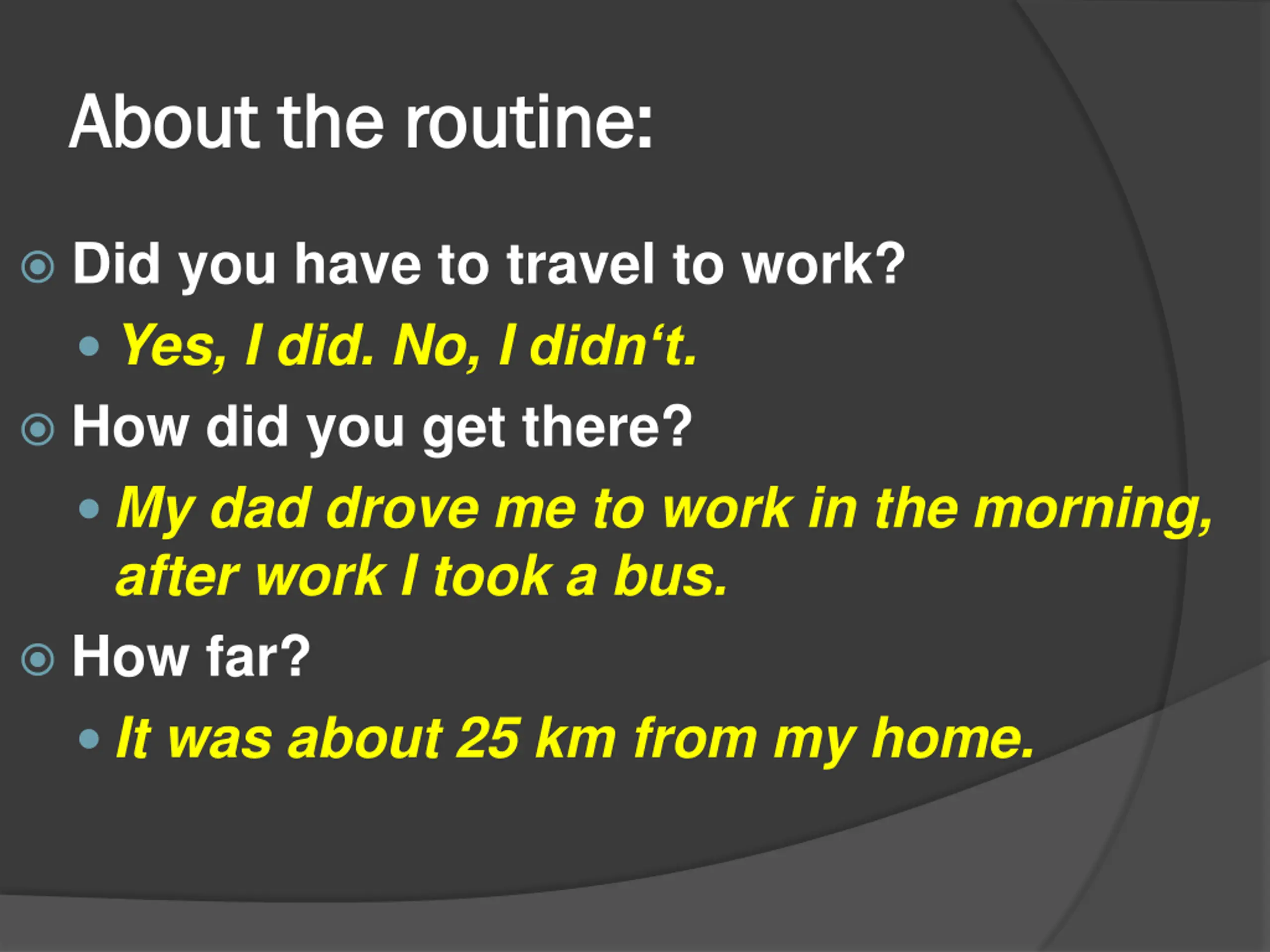 About the routine:

Did you have to travel to work?

Yes, I did. No, I didn‘t.

How did you get there?

My dad drove me to work in the morning, after work I took a bus.

How far?

It was about 25 km from my home.